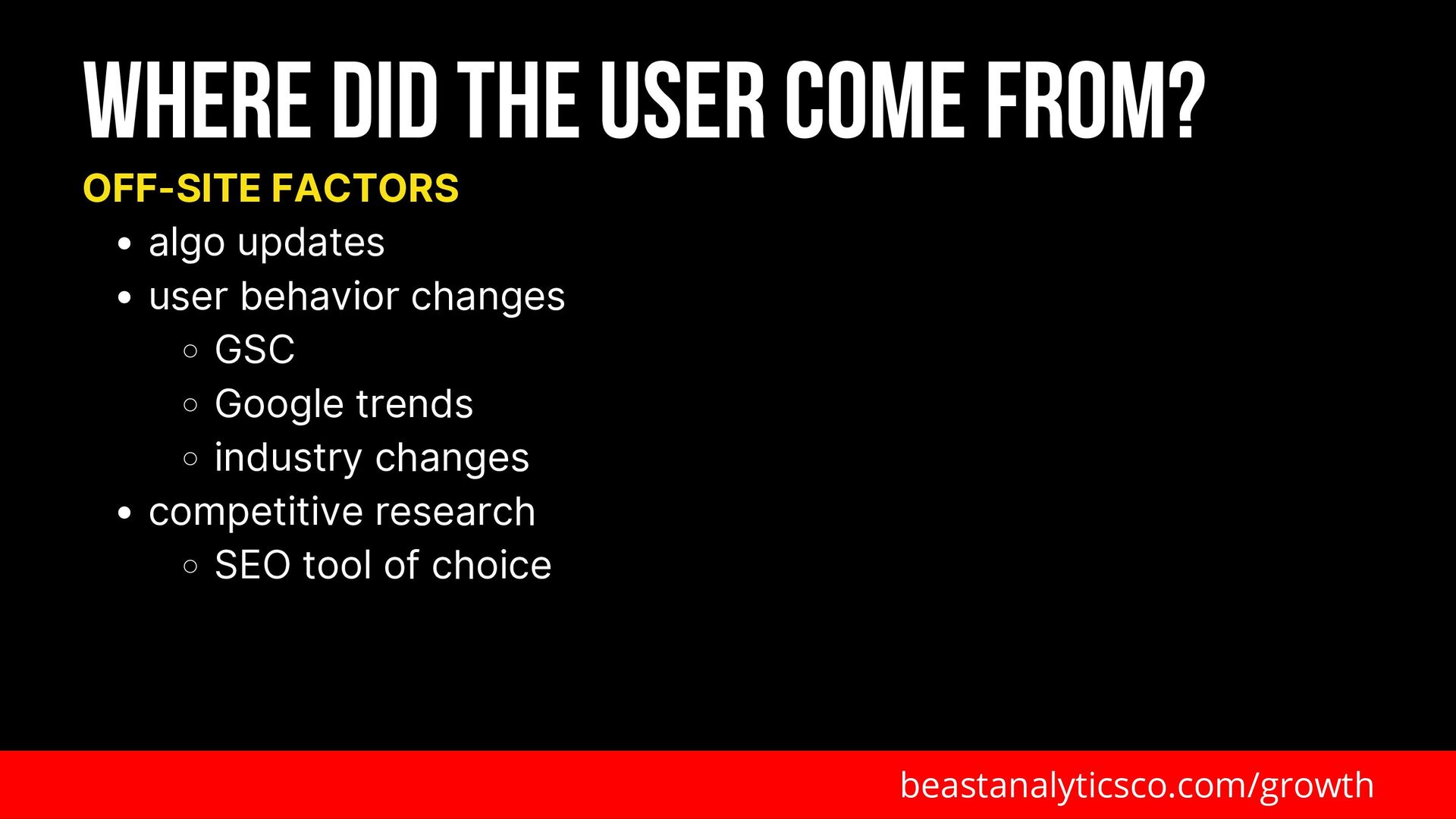 WHERE DID THE USER COME FROM?

OFF-SITE FACTORS

- algo updates
- user behavior changes
  - GSC
  - Google trends
  - industry changes
- competitive research
  - SEO tool of choice

beastanalyticsco.com/growth